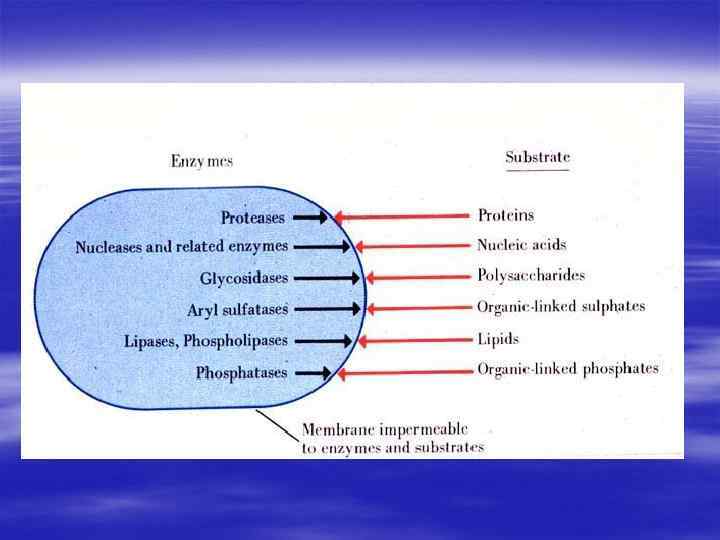 Enzymes

Substrate

Proteases

Nucleases and related enzymes

Glycosidases

Aryl sulfatases

Lipases, Phospholipases

Phosphatases

Proteins

Nucleic acids

Polysaccharides

Organic-linked sulphates

Lipids

Organic-linked phosphates

Membrane impermeable to enzymes and substrates